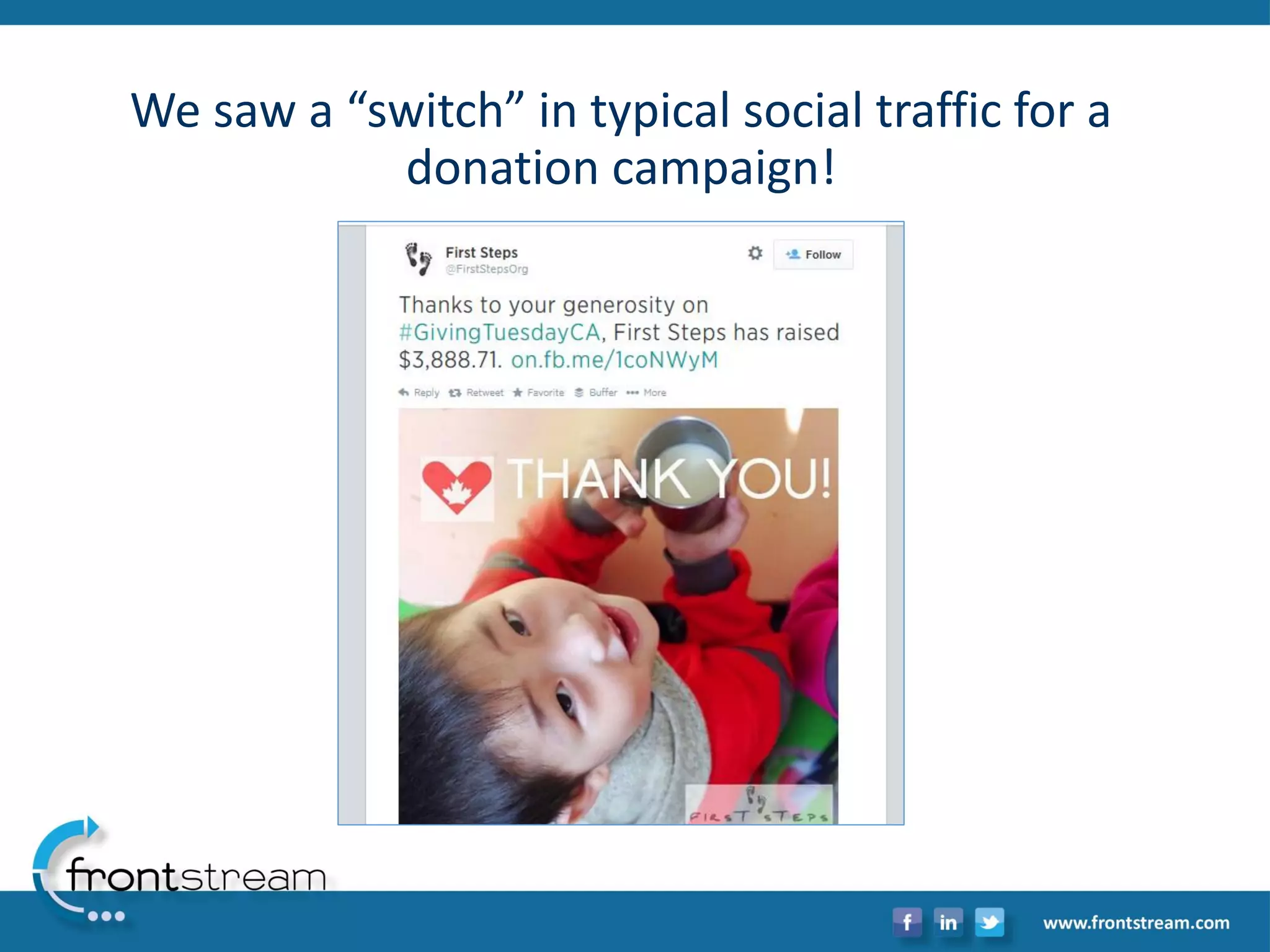 We saw a “switch” in typical social traffic for a donation campaign!

First Steps
@FirstStepsOrg

Follow

Thanks to your generosity on #GivingTuesdayCA, First Steps has raised $3,888.71. on.fb.me/1coNWyM

Reply Retweet Favorite Buffer More

THANK YOU!

FIRST STEPS

frontstream

f in

www.frontstream.com